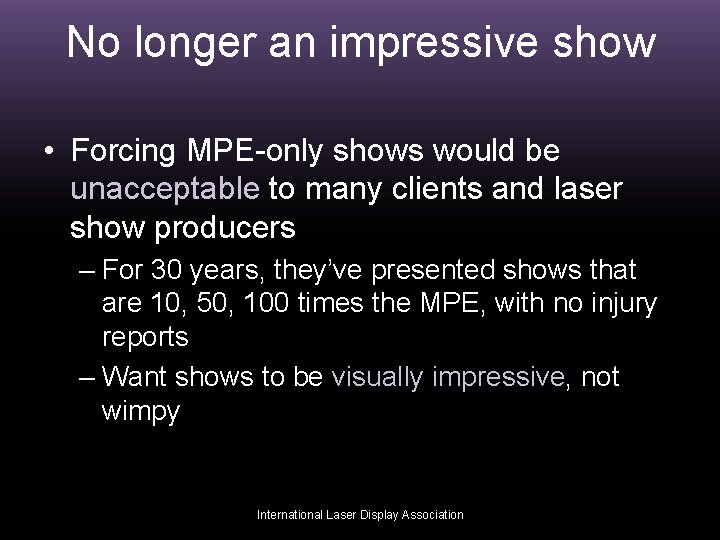 No longer an impressive show

• Forcing MPE-only shows would be unacceptable to many clients and laser show producers

– For 30 years, they've presented shows that are 10, 50, 100 times the MPE, with no injury reports

– Want shows to be visually impressive, not wimpy

International Laser Display Association